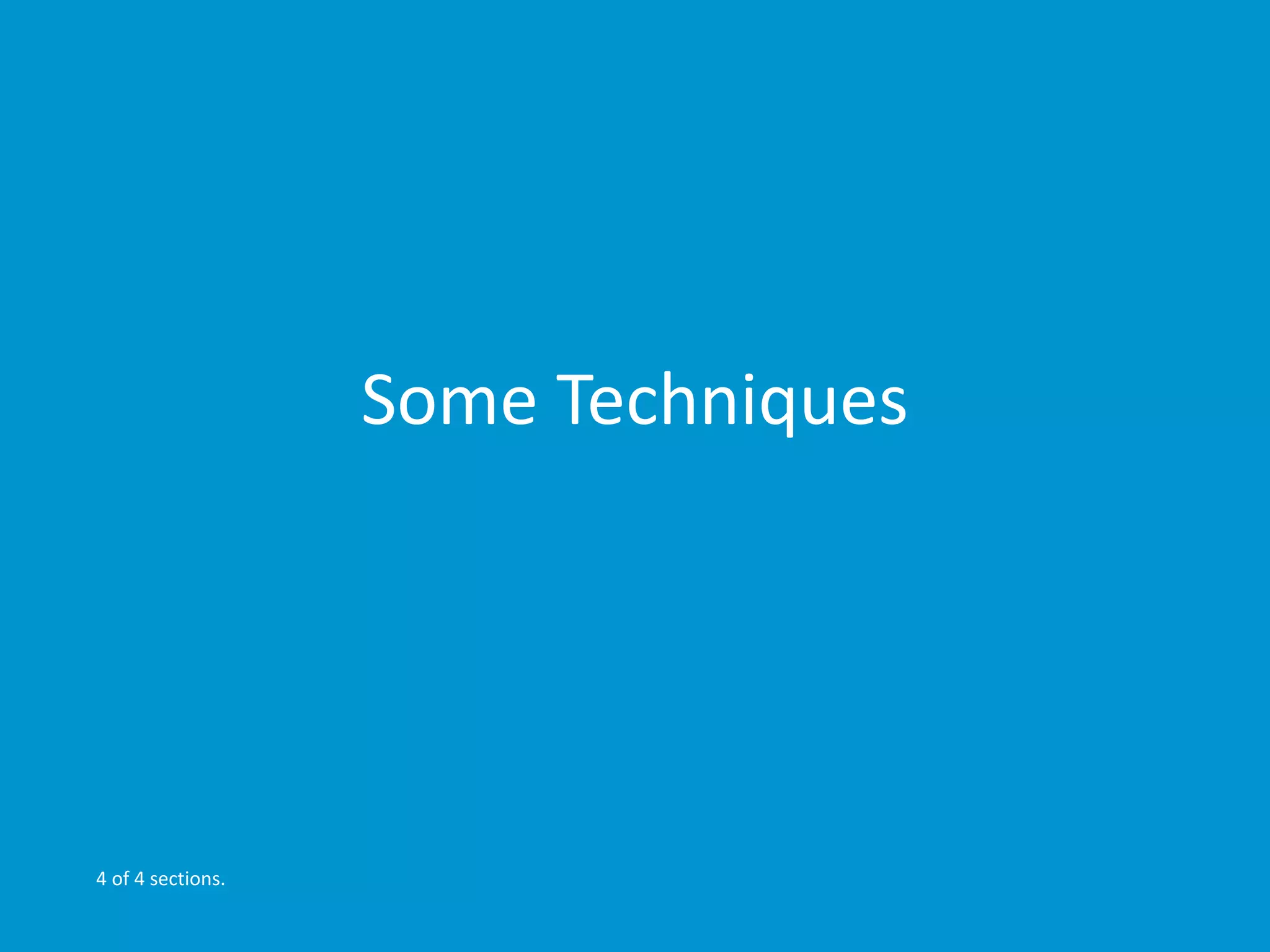 Some Techniques

4 of 4 sections.